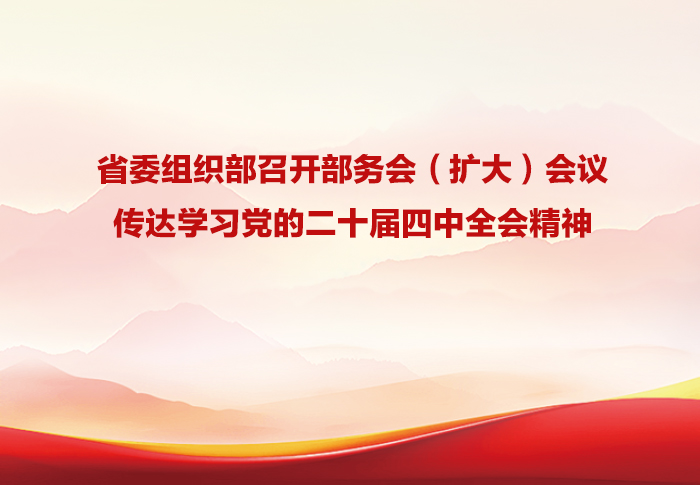 省委组织部召开部务会（扩大）会议

传达学习党的二十届四中全会精神